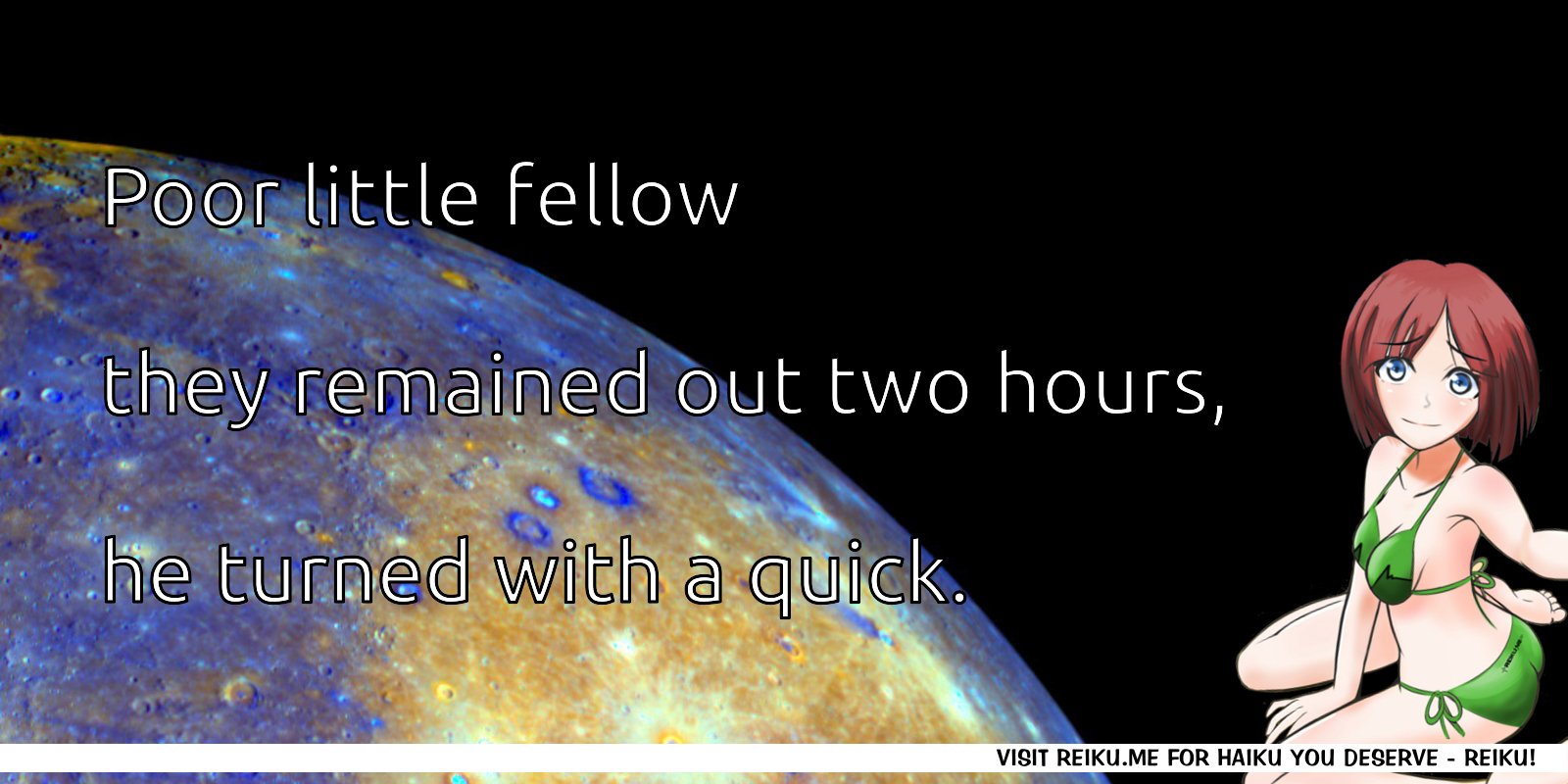 Poor little fellow

they remained out two hours,

he turned with a quick.

VISIT REIKU.ME FOR HAIKU YOU DESERVE - REIKU!